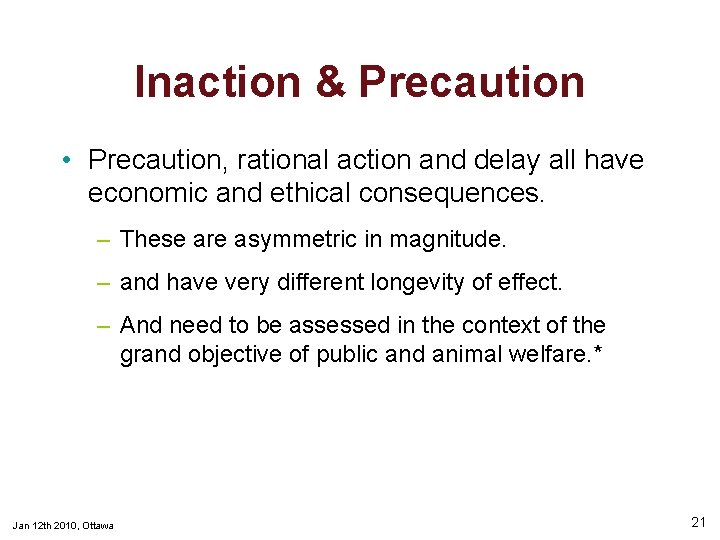 Inaction & Precaution

• Precaution, rational action and delay all have economic and ethical consequences.

– These are asymmetric in magnitude.

– and have very different longevity of effect.

– And need to be assessed in the context of the grand objective of public and animal welfare.*

Jan 12th 2010, Ottawa

21